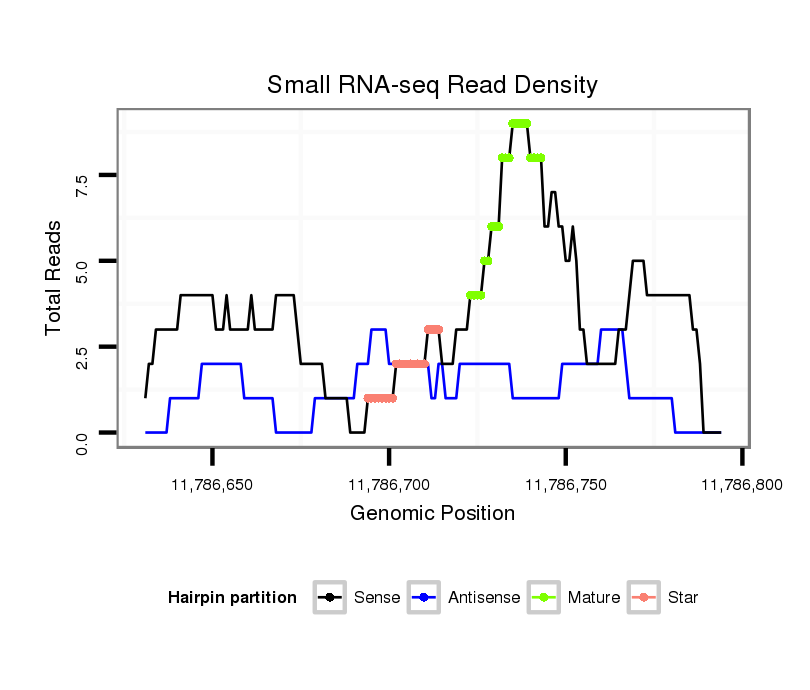 Small RNA-seq Read Density

Total Reads

7.5
5.0
2.5
0.0

11,786,650
11,786,700
11,786,750
11,786,800

Genomic Position

Hairpin partition
Sense
Antisense
Mature
Star